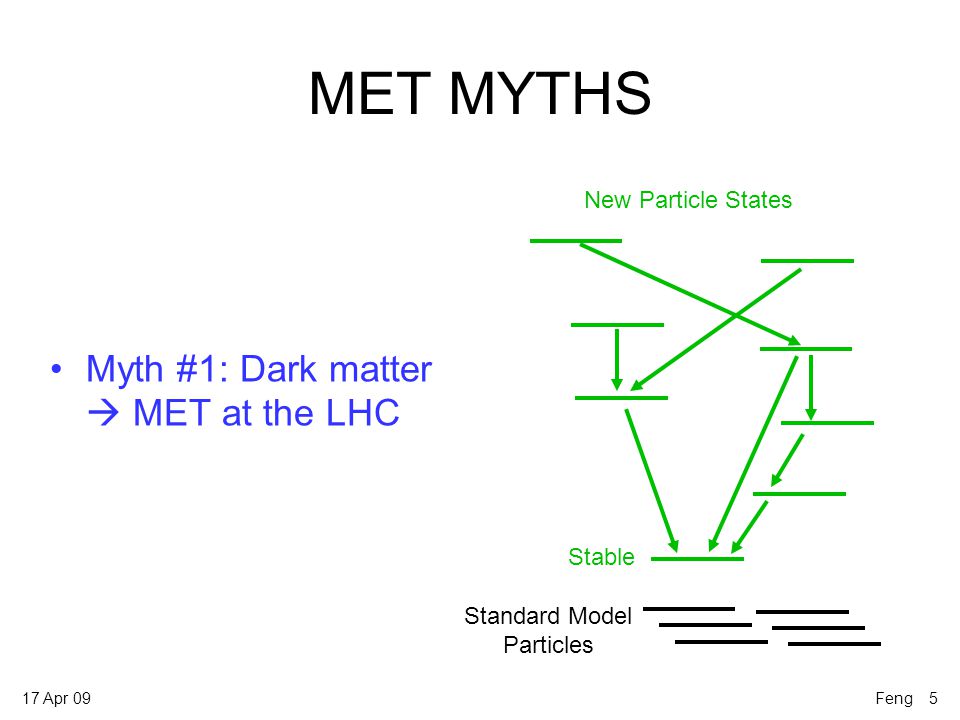 MET MYTHS

• Myth #1: Dark matter → MET at the LHC

New Particle States

Stable

Standard Model Particles

17 Apr 09

Feng 5